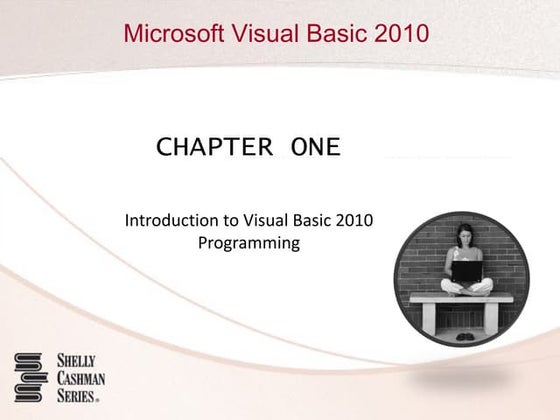 Microsoft Visual Basic 2010

CHAPTER ONE

Introduction to Visual Basic 2010 Programming

SHELLY
CASHMAN
SERIES®